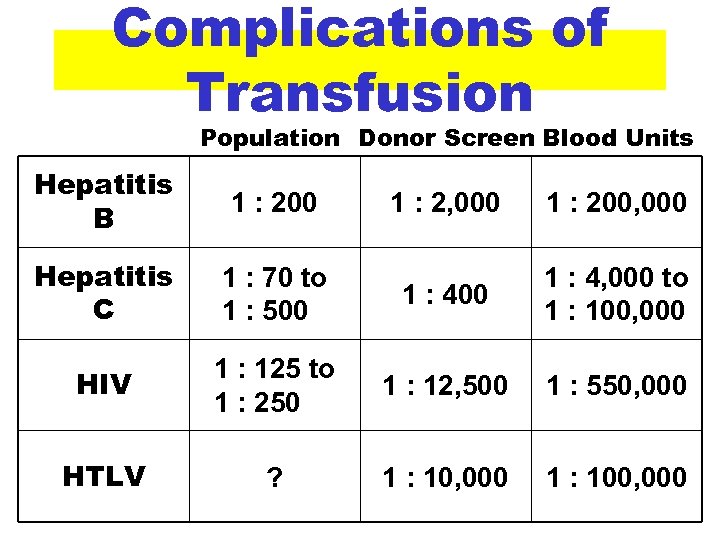 Complications of Transfusion

| | Population | Donor Screen | Blood Units |
|---|---|---|---|
| Hepatitis B | 1 : 200 | 1 : 2,000 | 1 : 200,000 |
| Hepatitis C | 1 : 70 to 1 : 500 | 1 : 400 | 1 : 4,000 to 1 : 100,000 |
| HIV | 1 : 125 to 1 : 250 | 1 : 12,500 | 1 : 550,000 |
| HTLV | ? | 1 : 10,000 | 1 : 100,000 |